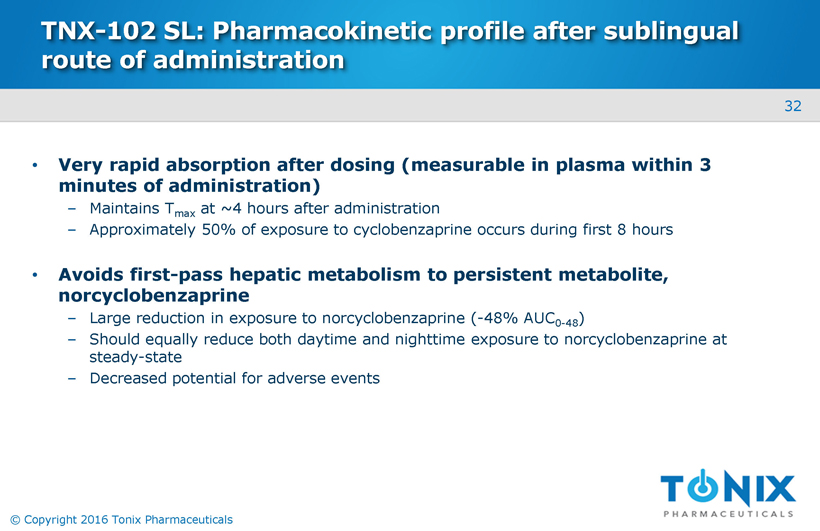 TNX-102 SL: Pharmacokinetic profile after sublingual route of administration

32

• Very rapid absorption after dosing (measurable in plasma within 3 minutes of administration)
  – Maintains $T_{max}$ at ~4 hours after administration
  – Approximately 50% of exposure to cyclobenzaprine occurs during first 8 hours

• Avoids first-pass hepatic metabolism to persistent metabolite, norcyclobenzaprine
  – Large reduction in exposure to norcyclobenzaprine (-48% $AUC_{0-48}$)
  – Should equally reduce both daytime and nighttime exposure to norcyclobenzaprine at steady-state
  – Decreased potential for adverse events

© Copyright 2016 Tonix Pharmaceuticals

TONIX
PHARMACEUTICALS